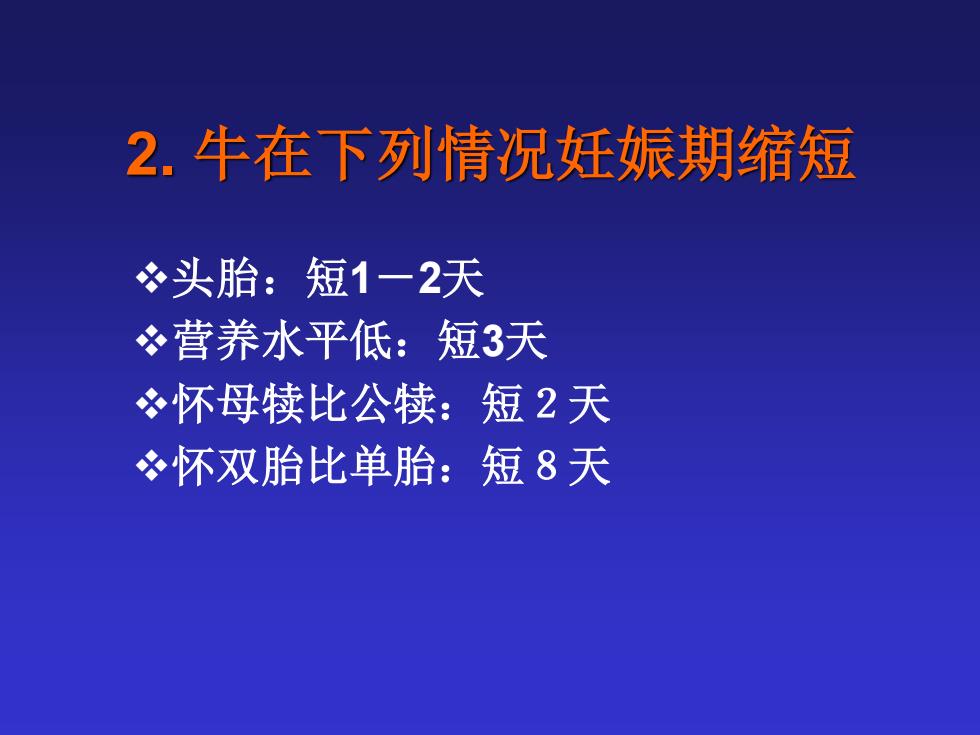 2. 牛在下列情况妊娠期缩短

❖头胎：短1－2天
❖营养水平低：短3天
❖怀母犊比公犊：短 2 天
❖怀双胎比单胎：短 8 天